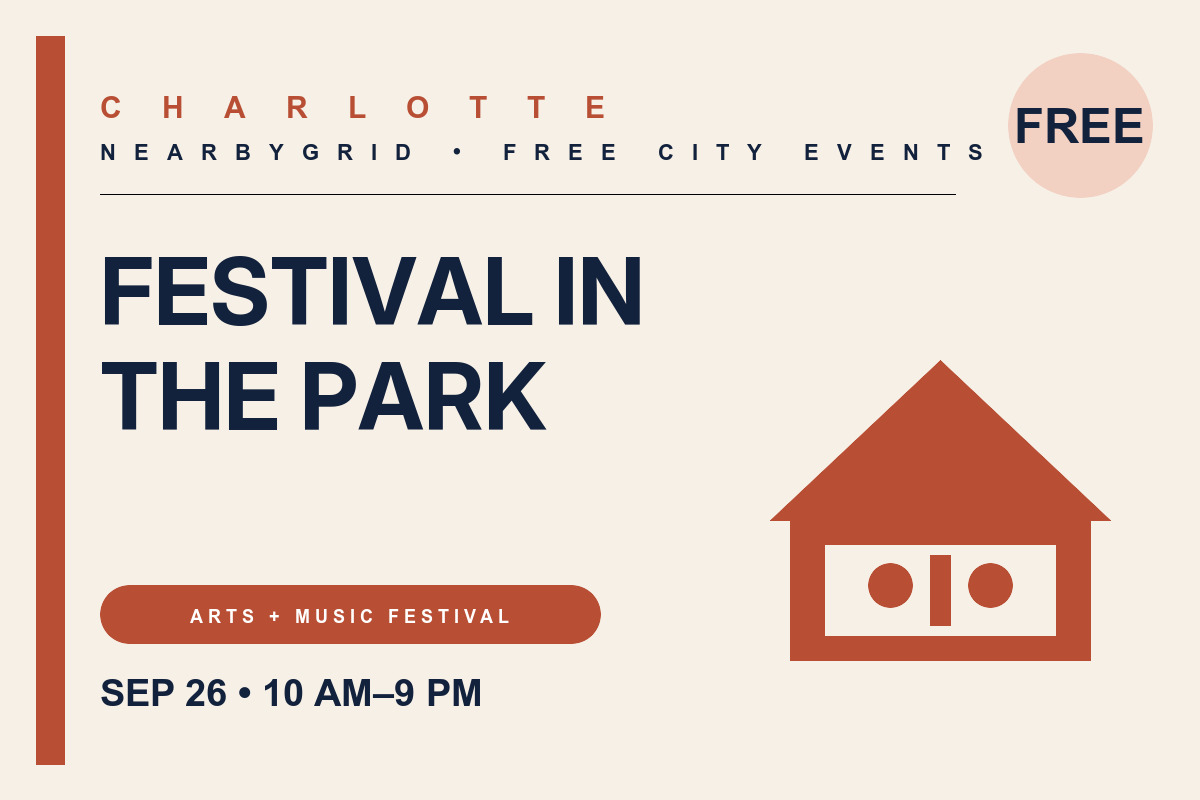 CHARLOTTE
NEARBYGRID • FREE CITY EVENTS

FREE

FESTIVAL IN THE PARK

ARTS + MUSIC FESTIVAL

SEP 26 • 10 AM–9 PM